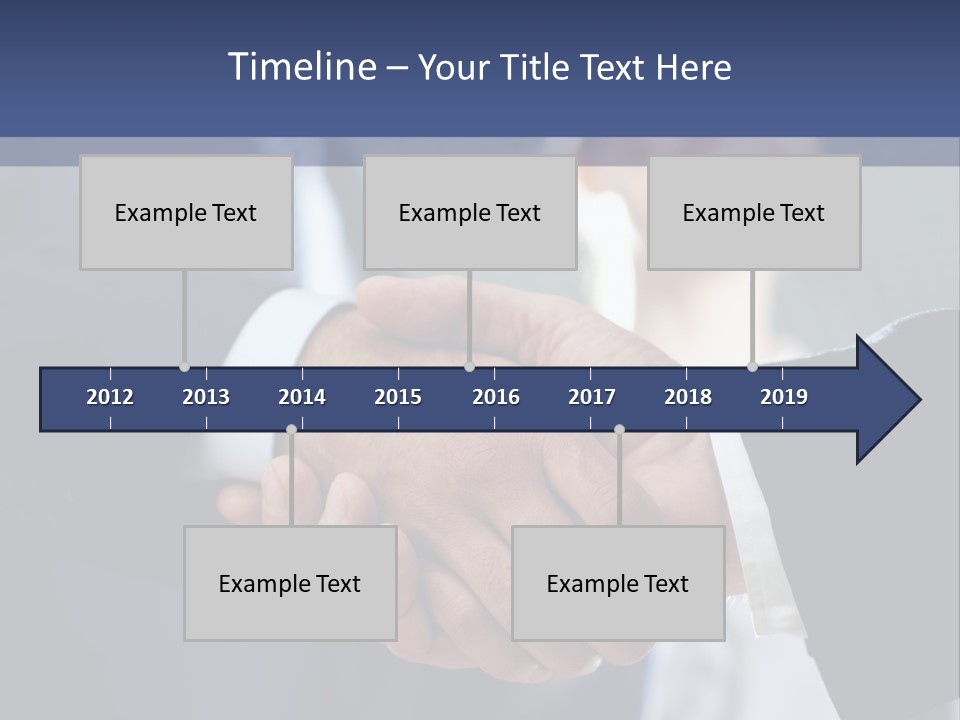 Timeline – Your Title Text Here

Example Text

Example Text

Example Text

2012 2013 2014 2015 2016 2017 2018 2019

Example Text

Example Text